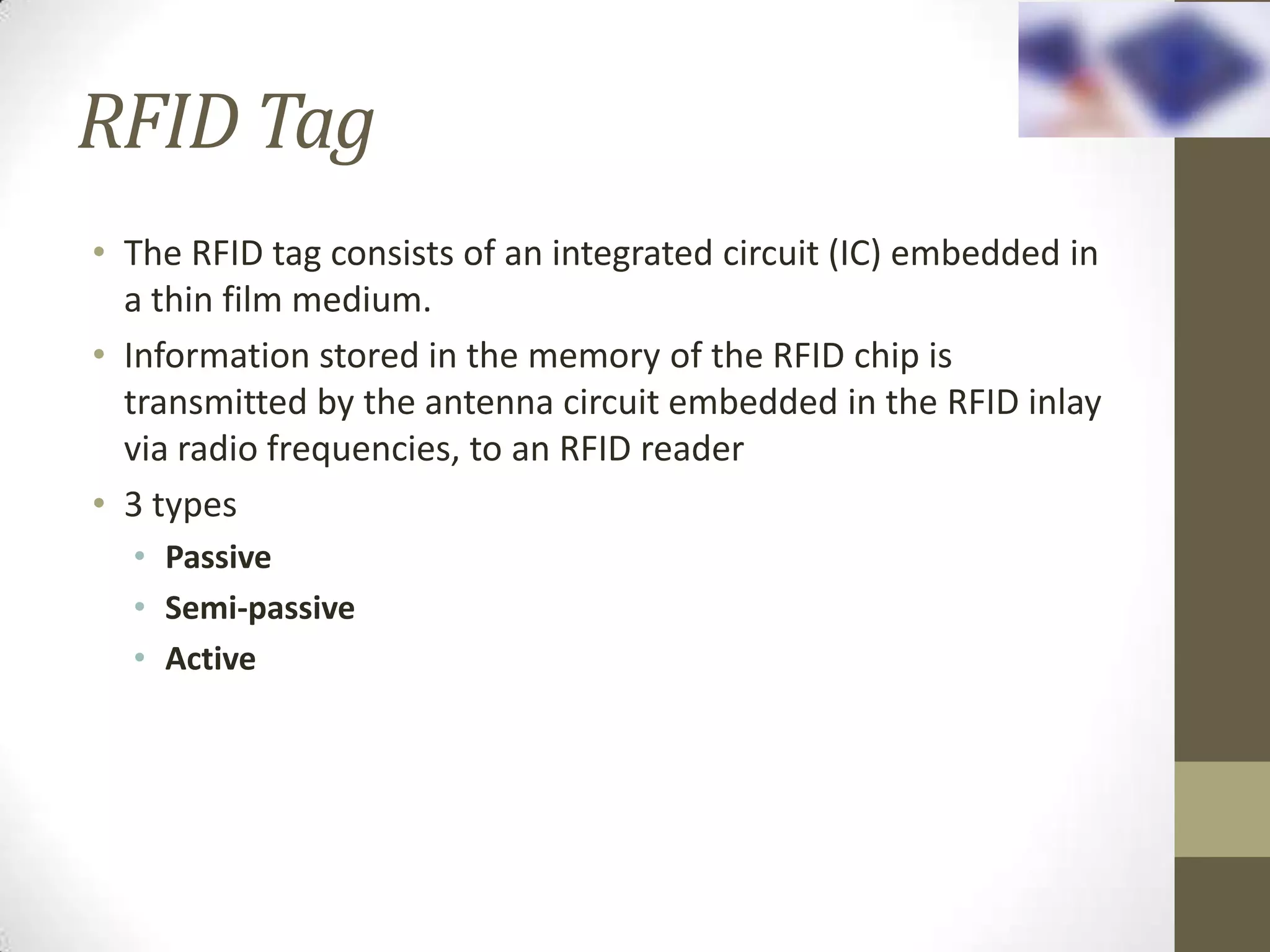 RFID Tag

• The RFID tag consists of an integrated circuit (IC) embedded in a thin film medium.
• Information stored in the memory of the RFID chip is transmitted by the antenna circuit embedded in the RFID inlay via radio frequencies, to an RFID reader
• 3 types
  • Passive
  • Semi-passive
  • Active